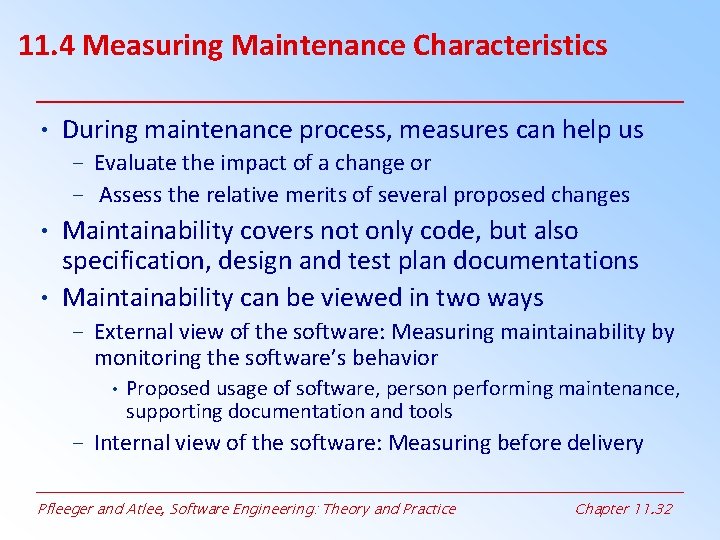 11.4 Measuring Maintenance Characteristics

• During maintenance process, measures can help us
 – Evaluate the impact of a change or
 – Assess the relative merits of several proposed changes
• Maintainability covers not only code, but also specification, design and test plan documentations
• Maintainability can be viewed in two ways
 – External view of the software: Measuring maintainability by monitoring the software's behavior
  • Proposed usage of software, person performing maintenance, supporting documentation and tools
 – Internal view of the software: Measuring before delivery

Pfleeger and Atlee, Software Engineering: Theory and Practice

Chapter 11.32